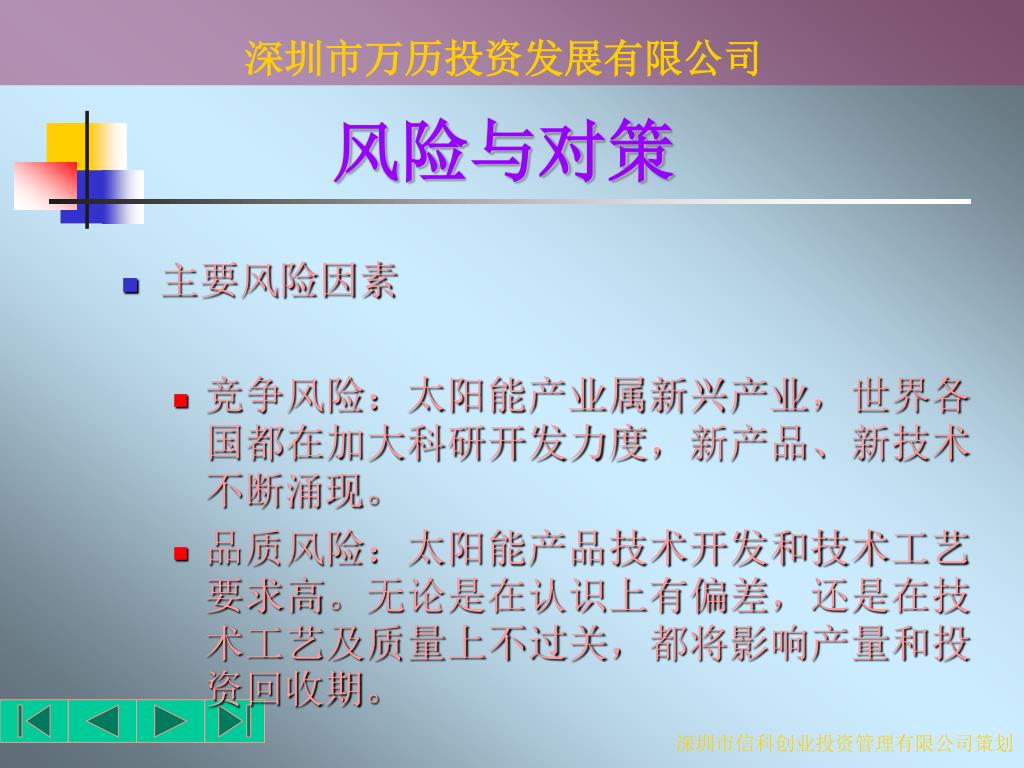 深圳市万历投资发展有限公司

风险与对策

主要风险因素

竞争风险：太阳能产业属新兴产业，世界各国都在加大科研开发力度，新产品、新技术不断涌现。

品质风险：太阳能产品技术开发和技术工艺要求高。无论是在认识上有偏差，还是在技术工艺及质量上不过关，都将影响产量和投资回收期。

深圳市信科创业投资管理有限公司策划